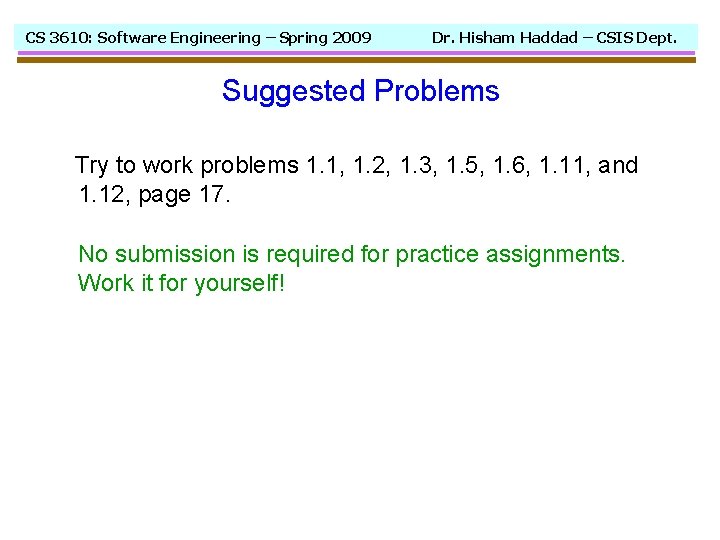 CS 3610: Software Engineering – Spring 2009 Dr. Hisham Haddad – CSIS Dept.

Suggested Problems

Try to work problems 1.1, 1.2, 1.3, 1.5, 1.6, 1.11, and 1.12, page 17.

No submission is required for practice assignments. Work it for yourself!